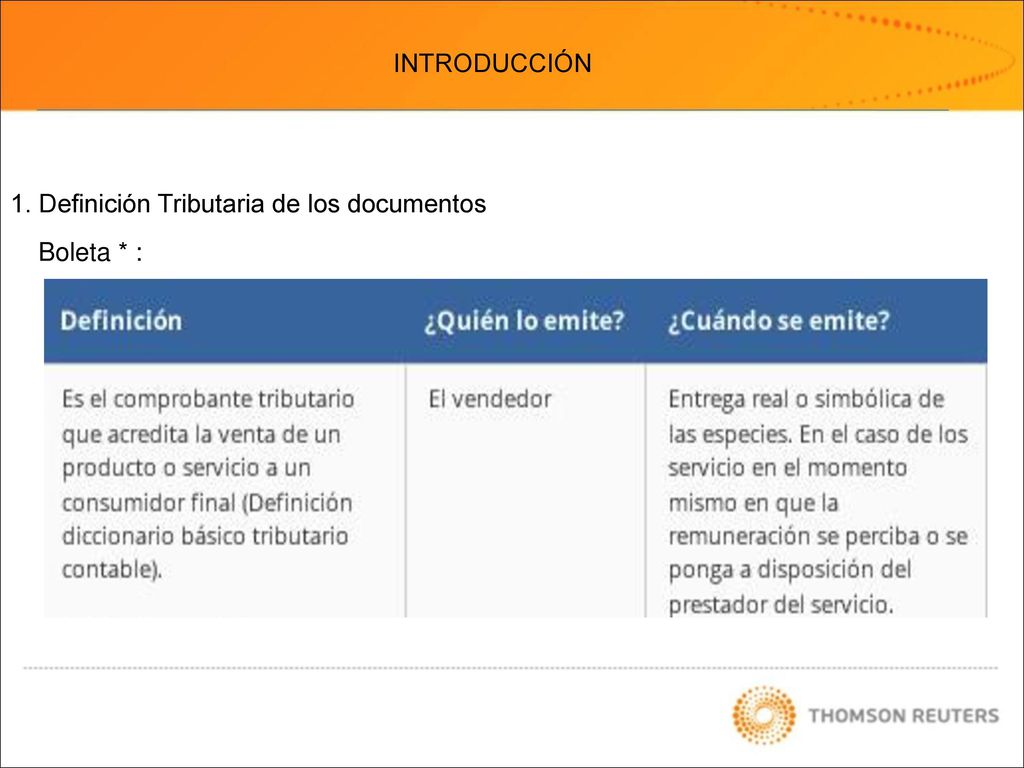 INTRODUCCIÓN

1. Definición Tributaria de los documentos

Boleta * :

| Definición | ¿Quién lo emite? | ¿Cuándo se emite? |
|---|---|---|
| Es el comprobante tributario que acredita la venta de un producto o servicio a un consumidor final (Definición diccionario básico tributario contable). | El vendedor | Entrega real o simbólica de las especies. En el caso de los servicio en el momento mismo en que la remuneración se perciba o se ponga a disposición del prestador del servicio. |

THOMSON REUTERS